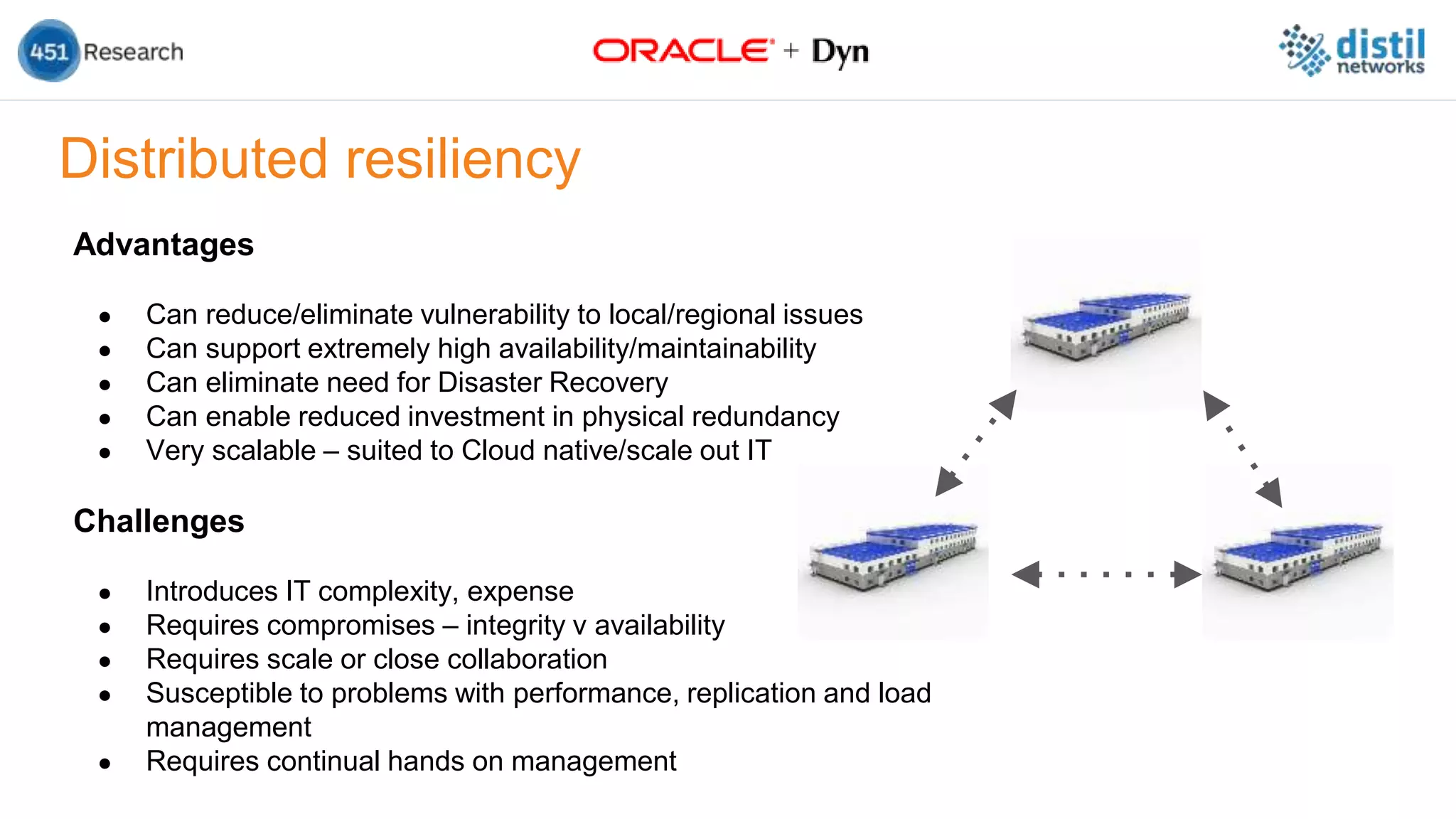 451 Research

ORACLE + Dyn

distil networks

Distributed resiliency

Advantages

- Can reduce/eliminate vulnerability to local/regional issues
- Can support extremely high availability/maintainability
- Can eliminate need for Disaster Recovery
- Can enable reduced investment in physical redundancy
- Very scalable – suited to Cloud native/scale out IT

Challenges

- Introduces IT complexity, expense
- Requires compromises – integrity v availability
- Requires scale or close collaboration
- Susceptible to problems with performance, replication and load management
- Requires continual hands on management